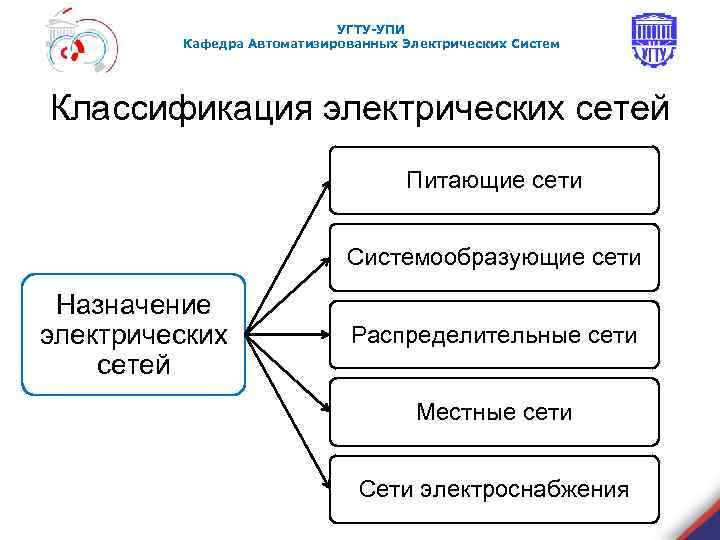 УГТУ-УПИ
Кафедра Автоматизированных Электрических Систем

УГТУ

Классификация электрических сетей

Назначение электрических сетей

Питающие сети

Системообразующие сети

Распределительные сети

Местные сети

Сети электроснабжения